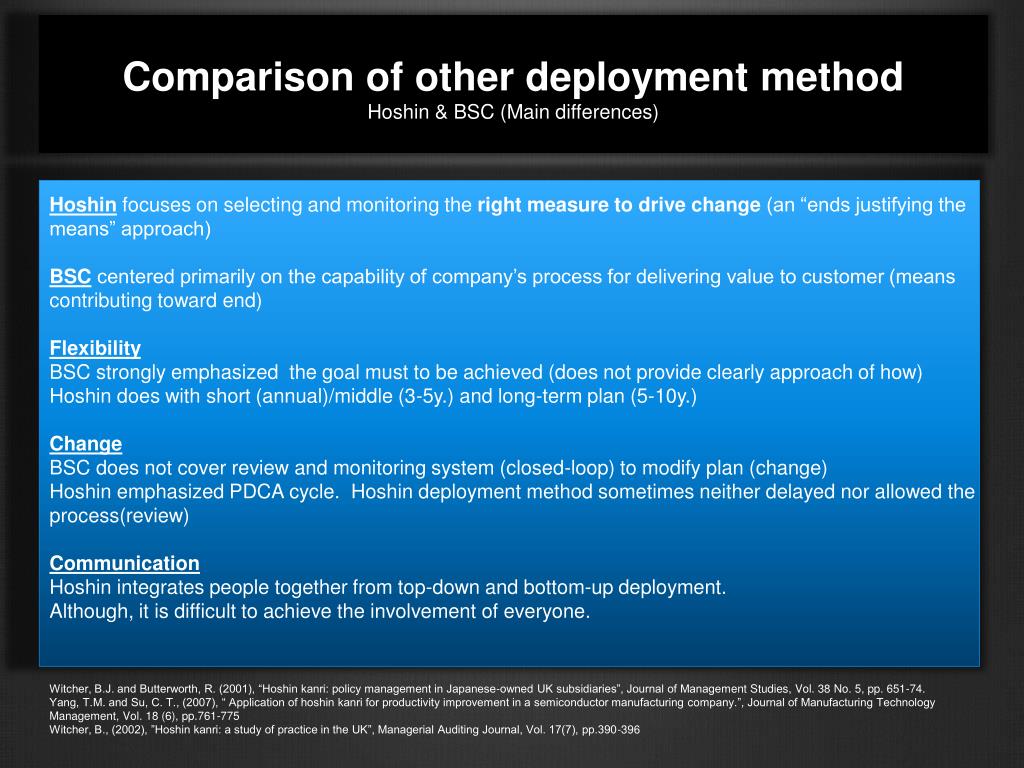 Comparison of other deployment method
Hoshin & BSC (Main differences)

Hoshin focuses on selecting and monitoring the right measure to drive change (an “ends justifying the means” approach)

BSC centered primarily on the capability of company’s process for delivering value to customer (means contributing toward end)

Flexibility
BSC strongly emphasized the goal must to be achieved (does not provide clearly approach of how)
Hoshin does with short (annual)/middle (3-5y.) and long-term plan (5-10y.)

Change
BSC does not cover review and monitoring system (closed-loop) to modify plan (change)
Hoshin emphasized PDCA cycle. Hoshin deployment method sometimes neither delayed nor allowed the process(review)

Communication
Hoshin integrates people together from top-down and bottom-up deployment.
Although, it is difficult to achieve the involvement of everyone.

Witcher, B.J. and Butterworth, R. (2001), “Hoshin kanri: policy management in Japanese-owned UK subsidiaries”, Journal of Management Studies, Vol. 38 No. 5, pp. 651-74.
Yang, T.M. and Su, C. T., (2007), “ Application of hoshin kanri for productivity improvement in a semiconductor manufacturing company.”, Journal of Manufacturing Technology Management, Vol. 18 (6), pp.761-775
Witcher, B., (2002), ”Hoshin kanri: a study of practice in the UK”, Managerial Auditing Journal, Vol. 17(7), pp.390-396